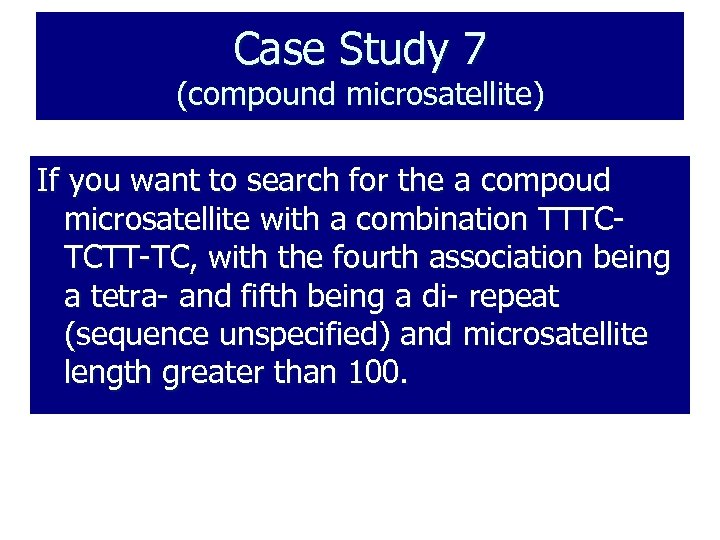 Case Study 7
(compound microsatellite)

If you want to search for the a compoud microsatellite with a combination TTTC-TCTT-TC, with the fourth association being a tetra- and fifth being a di- repeat (sequence unspecified) and microsatellite length greater than 100.